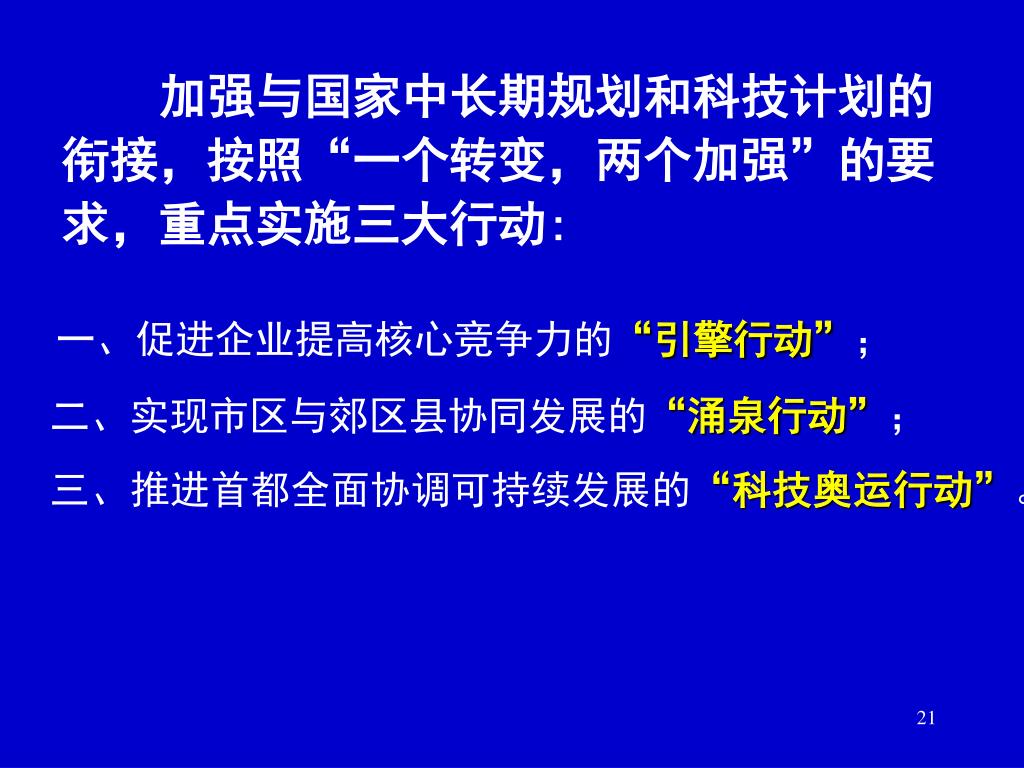 加强与国家中长期规划和科技计划的衔接，按照“一个转变，两个加强”的要求，重点实施三大行动：

一、促进企业提高核心竞争力的“引擎行动”；

二、实现市区与郊区县协同发展的“涌泉行动”；

三、推进首都全面协调可持续发展的“科技奥运行动”。

21